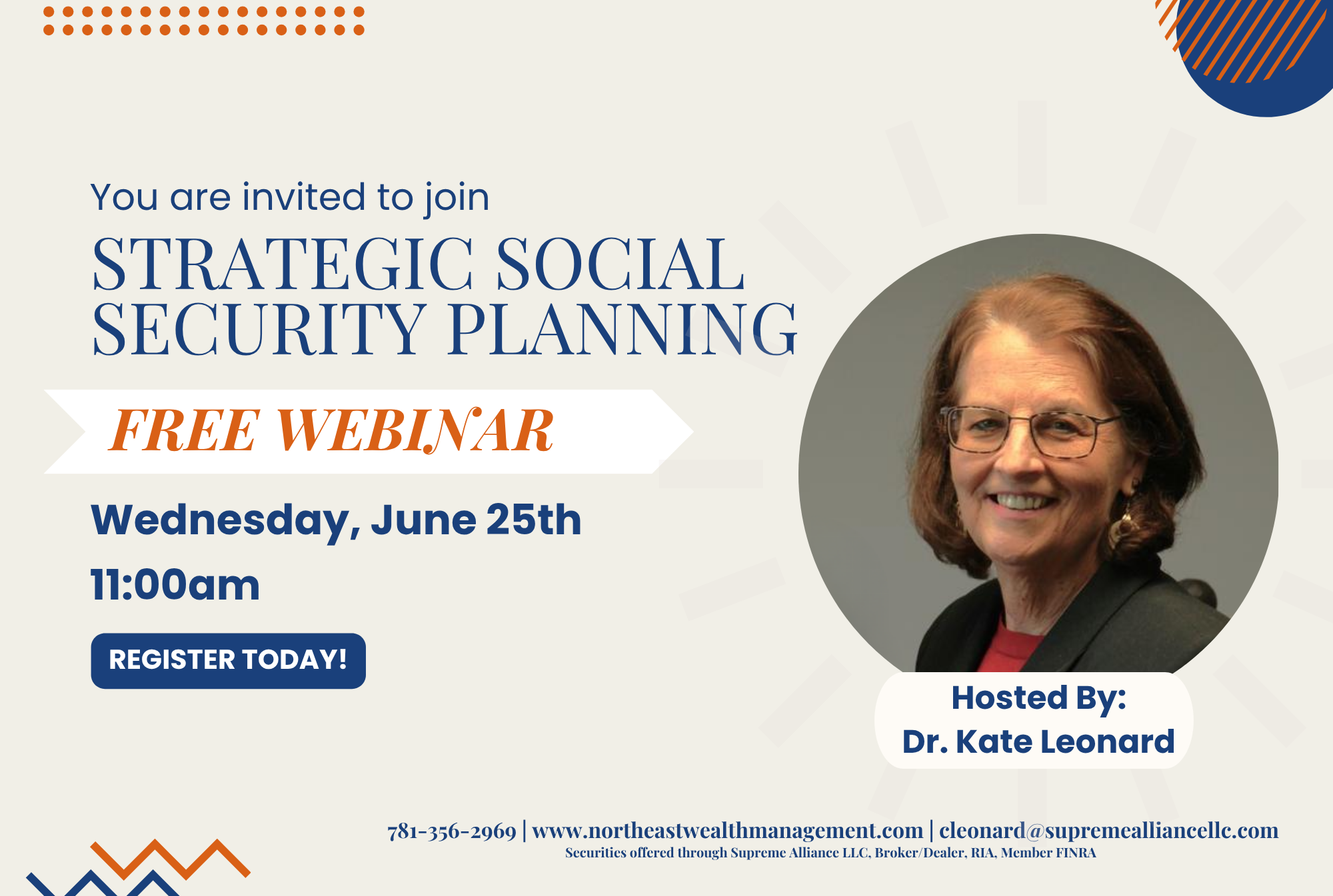 You are invited to join

STRATEGIC SOCIAL SECURITY PLANNING

FREE WEBINAR

Wednesday, June 25th

11:00am

REGISTER TODAY!

Hosted By:
Dr. Kate Leonard

781-356-2969 | www.northeastwealthmanagement.com | cleonard@supremealliancellc.com
Securities offered through Supreme Alliance LLC, Broker/Dealer, RIA, Member FINRA